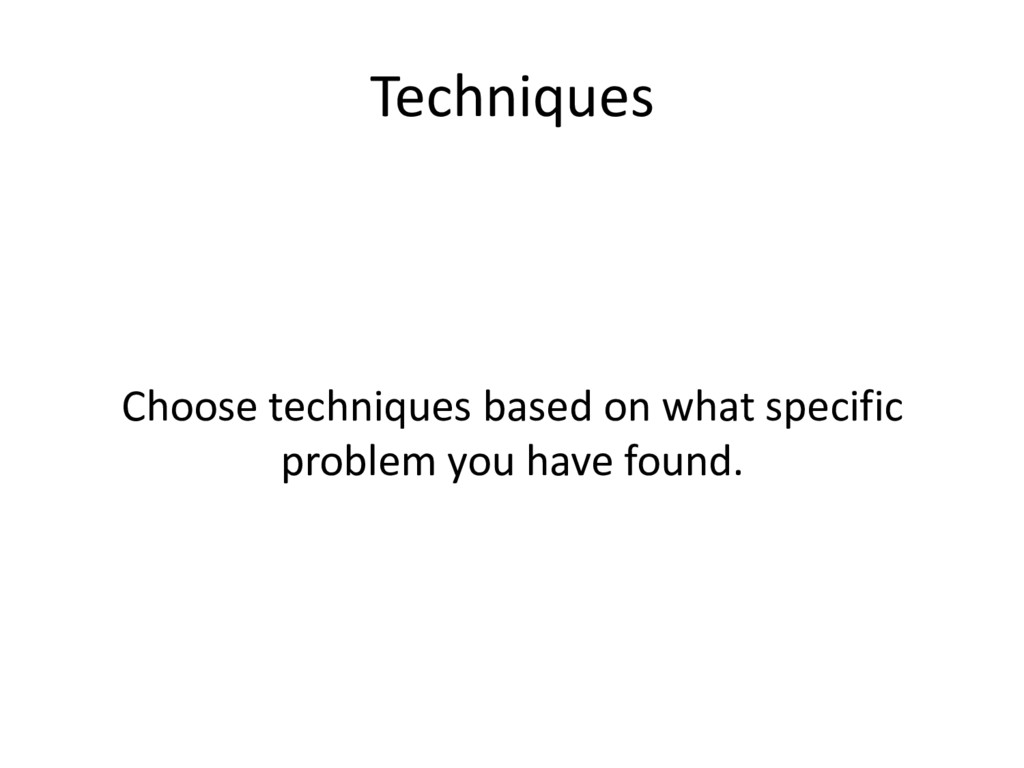 Techniques

Choose techniques based on what specific problem you have found.